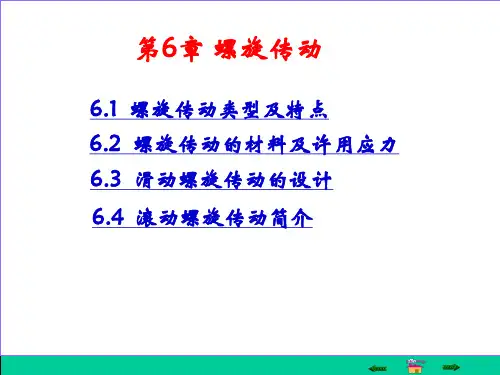 第6章 螺旋传动

6.1 螺旋传动类型及特点

6.2 螺旋传动的材料及许用应力

6.3 滑动螺旋传动的设计

6.4 滚动螺旋传动简介